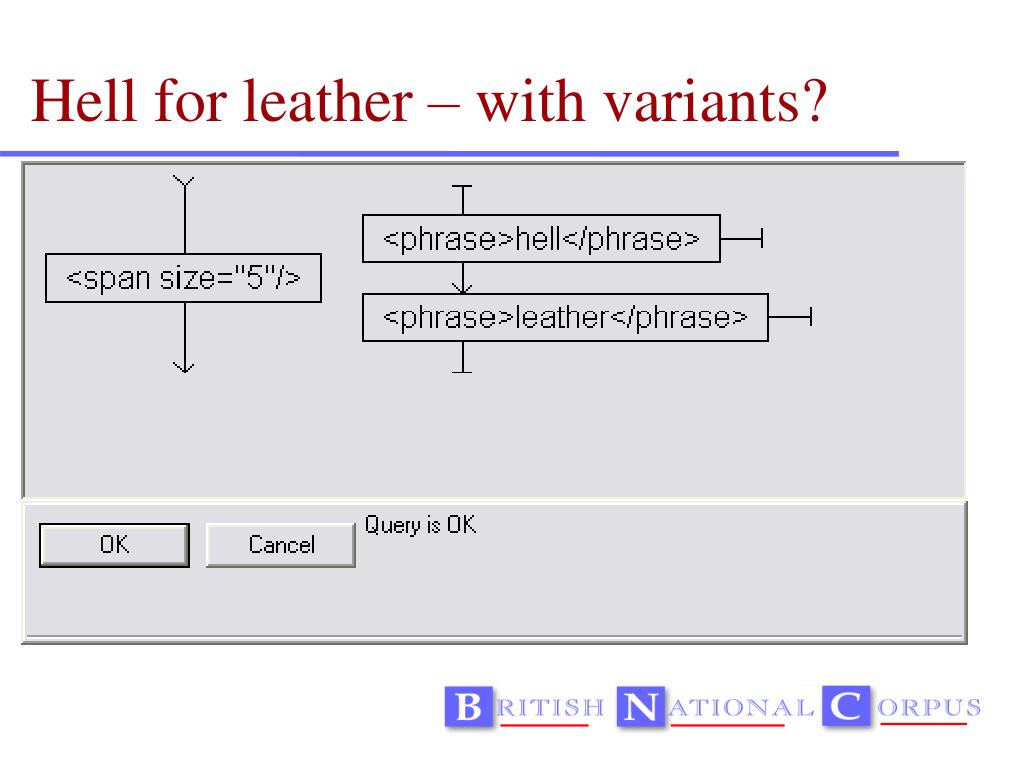 Hell for leather – with variants?

<span size="5"/>

<phrase>hell</phrase>

<phrase>leather</phrase>

OK

Cancel

Query is OK

BRITISH NATIONAL CORPUS